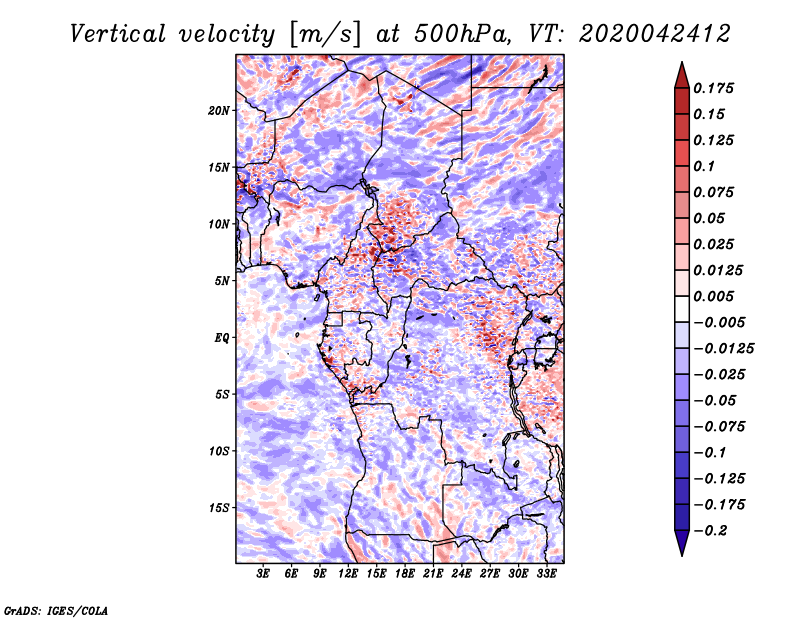 Vertical velocity [m/s] at 500hPa, VT: 2020042412

20N
15N
10N
5N
EQ
5S
10S
15S

3E 6E 9E 12E 15E 18E 21E 24E 27E 30E 33E

0.175
0.15
0.125
0.1
0.075
0.05
0.025
0.0125
0.005
−0.005
−0.0125
−0.025
−0.05
−0.075
−0.1
−0.125
−0.175
−0.2

GrADS: IGES/COLA